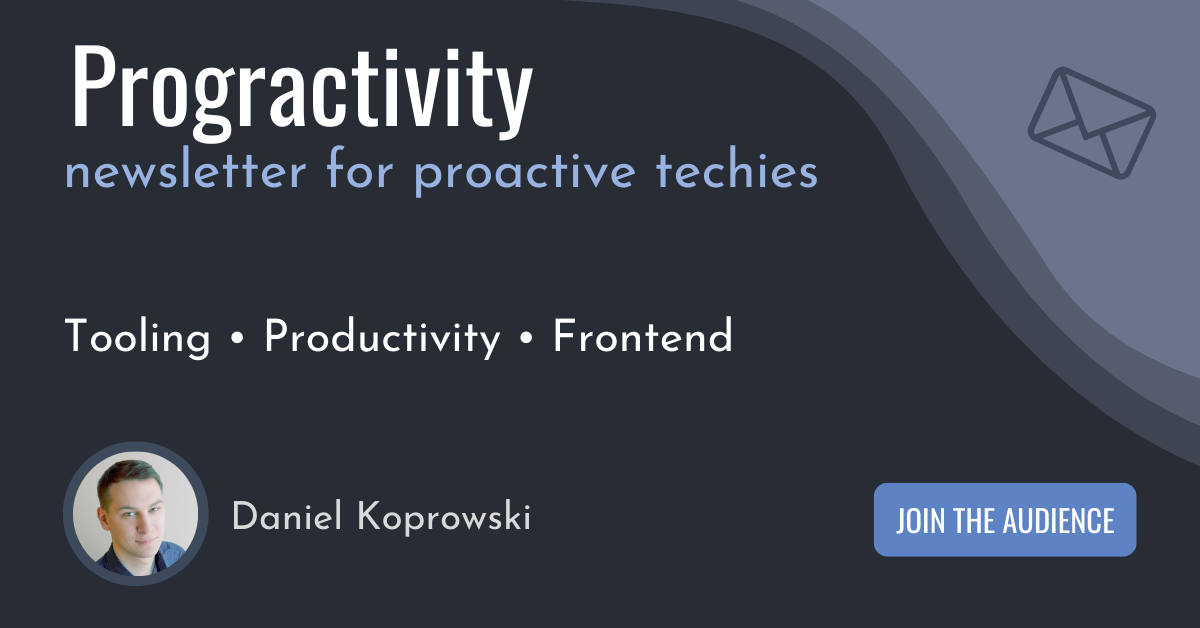 Progractivity
newsletter for proactive techies

Tooling • Productivity • Frontend

Daniel Koprowski

JOIN THE AUDIENCE